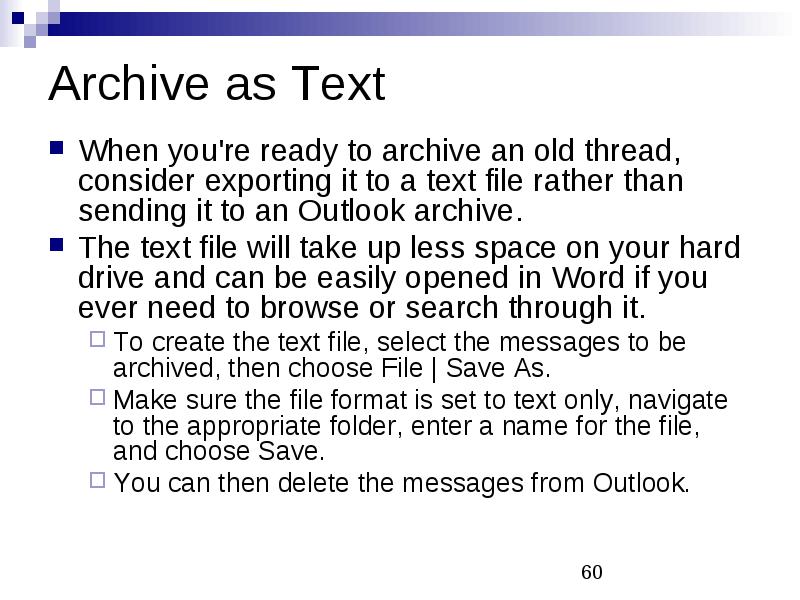 Archive as Text

When you're ready to archive an old thread, consider exporting it to a text file rather than sending it to an Outlook archive.

The text file will take up less space on your hard drive and can be easily opened in Word if you ever need to browse or search through it.

To create the text file, select the messages to be archived, then choose File | Save As.

Make sure the file format is set to text only, navigate to the appropriate folder, enter a name for the file, and choose Save.

You can then delete the messages from Outlook.

60